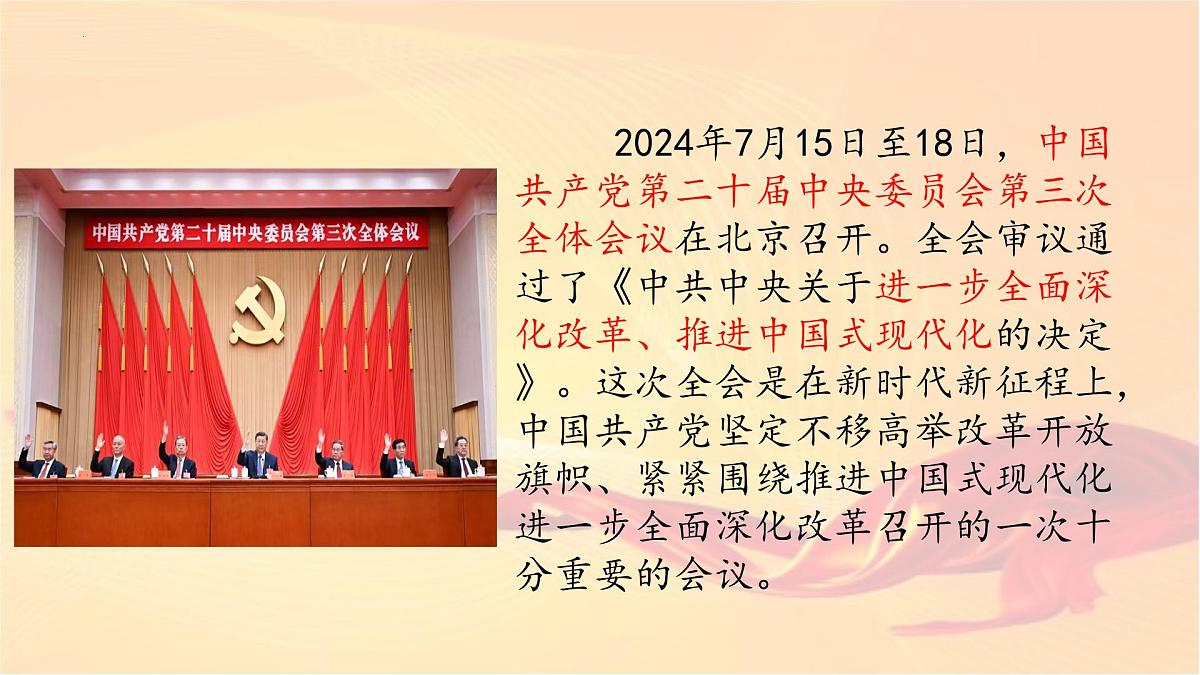 中国共产党第二十届中央委员会第三次全体会议

2024年7月15日至18日，中国共产党第二十届中央委员会第三次全体会议在北京召开。全会审议通过了《中共中央关于进一步全面深化改革、推进中国式现代化的决定》。这次全会是在新时代新征程上，中国共产党坚定不移高举改革开放旗帜、紧紧围绕推进中国式现代化进一步全面深化改革召开的一次十分重要的会议。